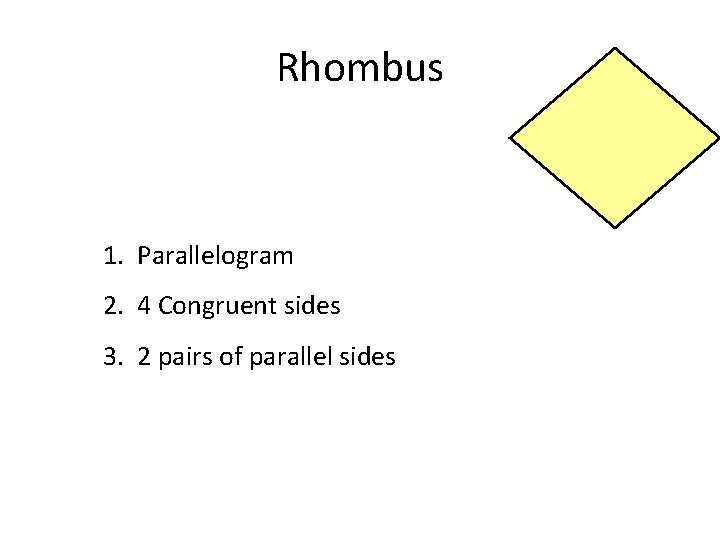 Rhombus

1. Parallelogram
2. 4 Congruent sides
3. 2 pairs of parallel sides